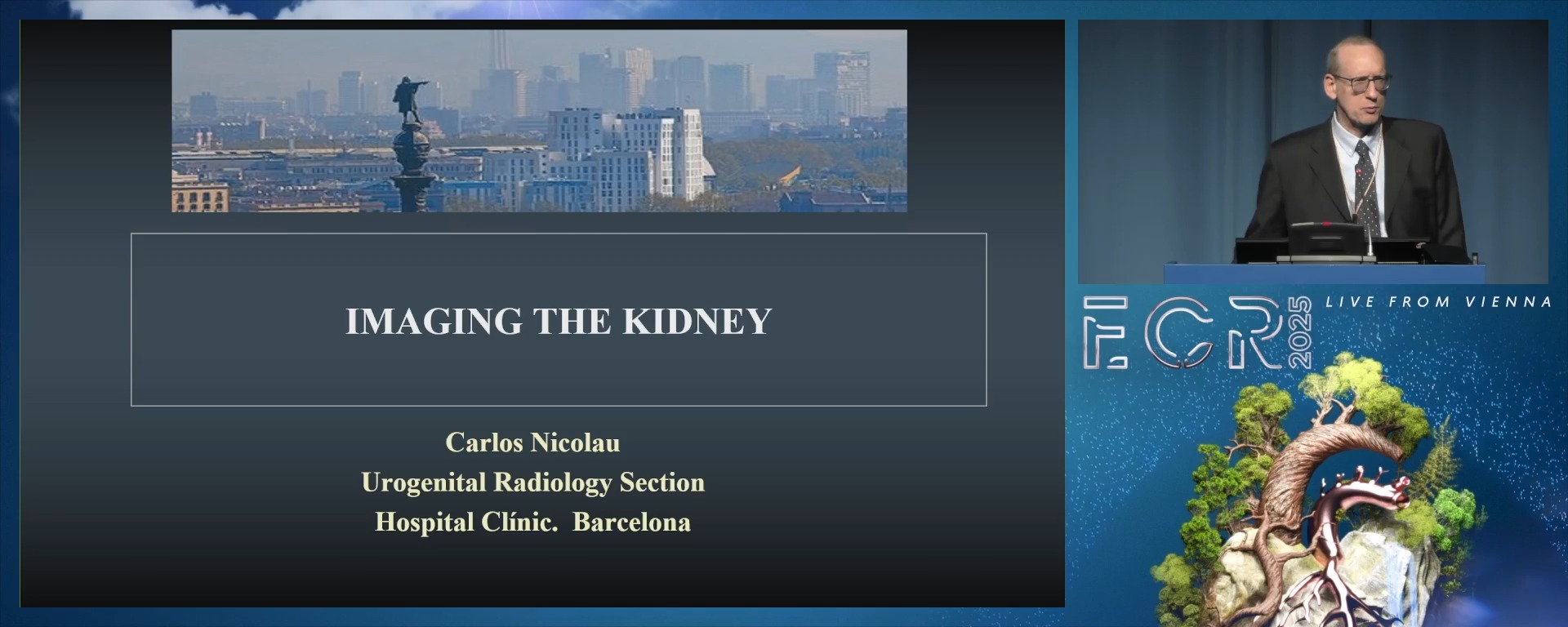 IMAGING THE KIDNEY

Carlos Nicolau
Urogenital Radiology Section
Hospital Clínic. Barcelona

ECR 2025

LIVE FROM VIENNA